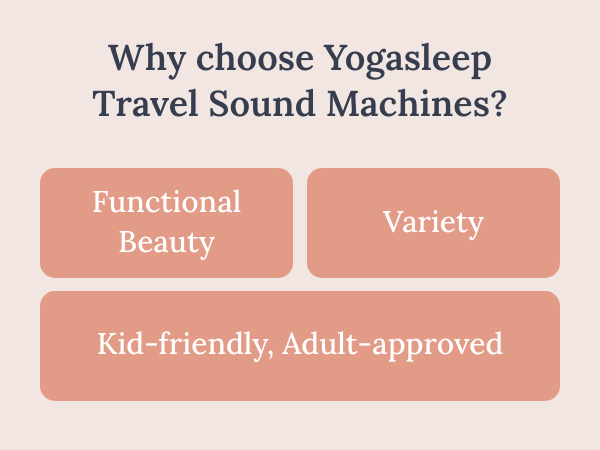 Why choose Yogasleep Travel Sound Machines?

Functional Beauty

Variety

Kid-friendly, Adult-approved